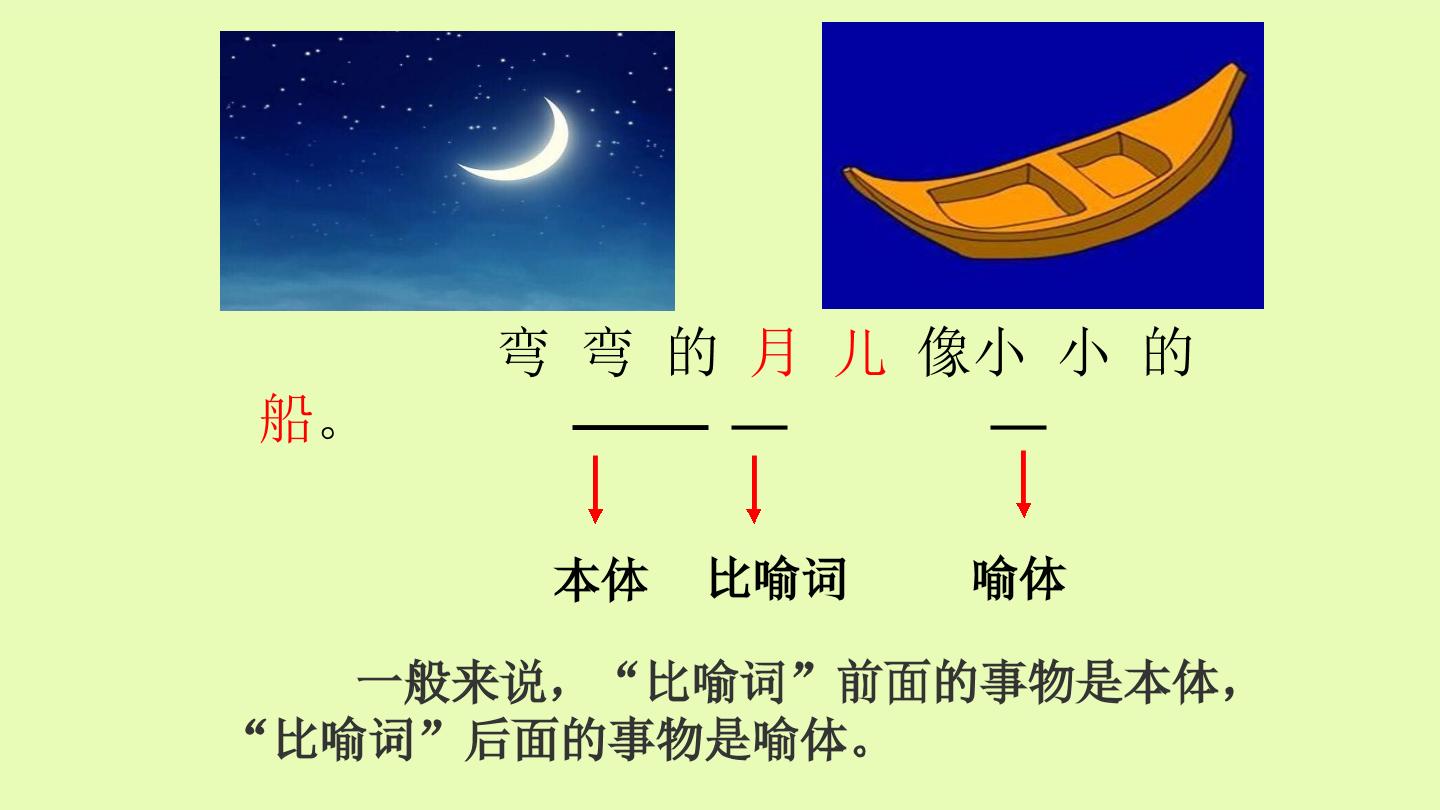 弯弯的月儿像小小的船。

本体 比喻词 喻体

一般来说，“比喻词”前面的事物是本体，“比喻词”后面的事物是喻体。